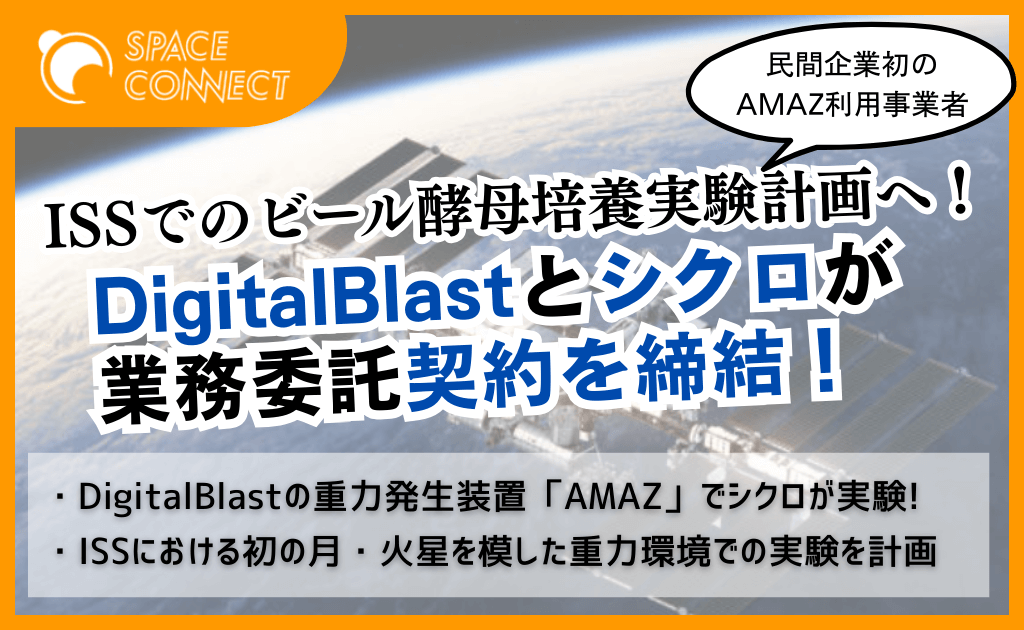 SPACE CONNECT

民間企業初の
AMAZ利用事業者

ISSでのビール酵母培養実験計画へ！

DigitalBlastとシクロが
業務委託契約を締結！

・DigitalBlastの重力発生装置「AMAZ」でシクロが実験!
・ISSにおける初の月・火星を模した重力環境での実験を計画